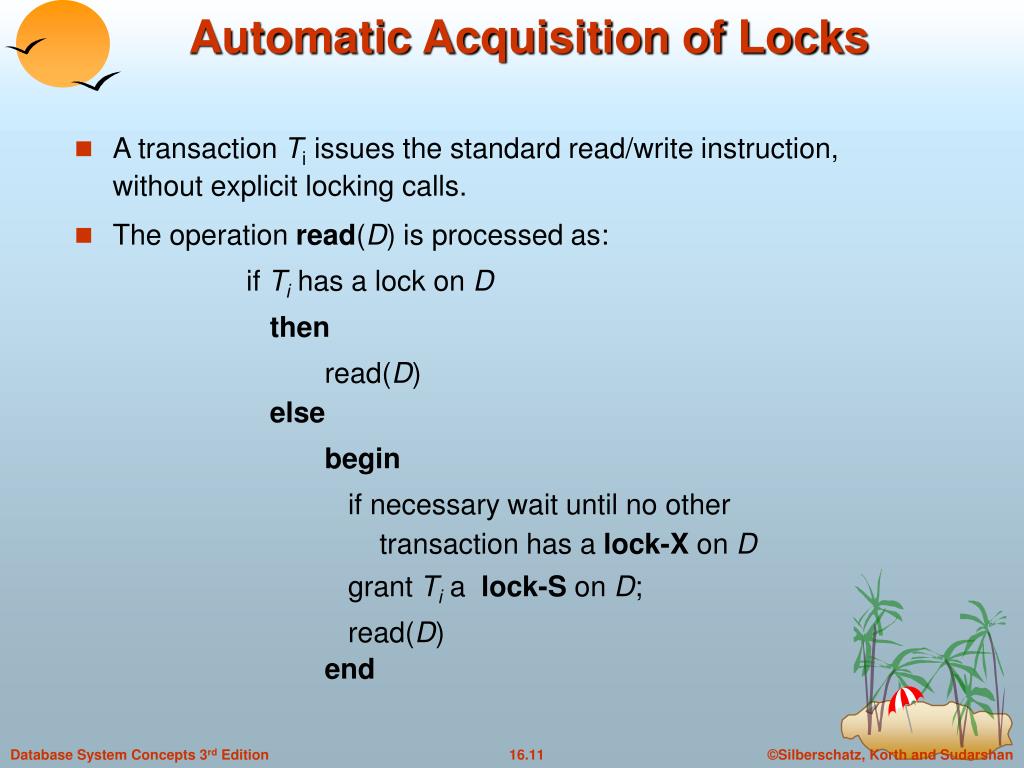 Automatic Acquisition of Locks

A transaction $T_i$ issues the standard read/write instruction, without explicit locking calls.

The operation **read**($D$) is processed as:

if $T_i$ has a lock on $D$

**then**

read($D$)

**else**

**begin**

if necessary wait until no other transaction has a **lock-X** on $D$

grant $T_i$ a **lock-S** on $D$;

read($D$)

**end**

Database System Concepts 3rd Edition 16.11 ©Silberschatz, Korth and Sudarshan